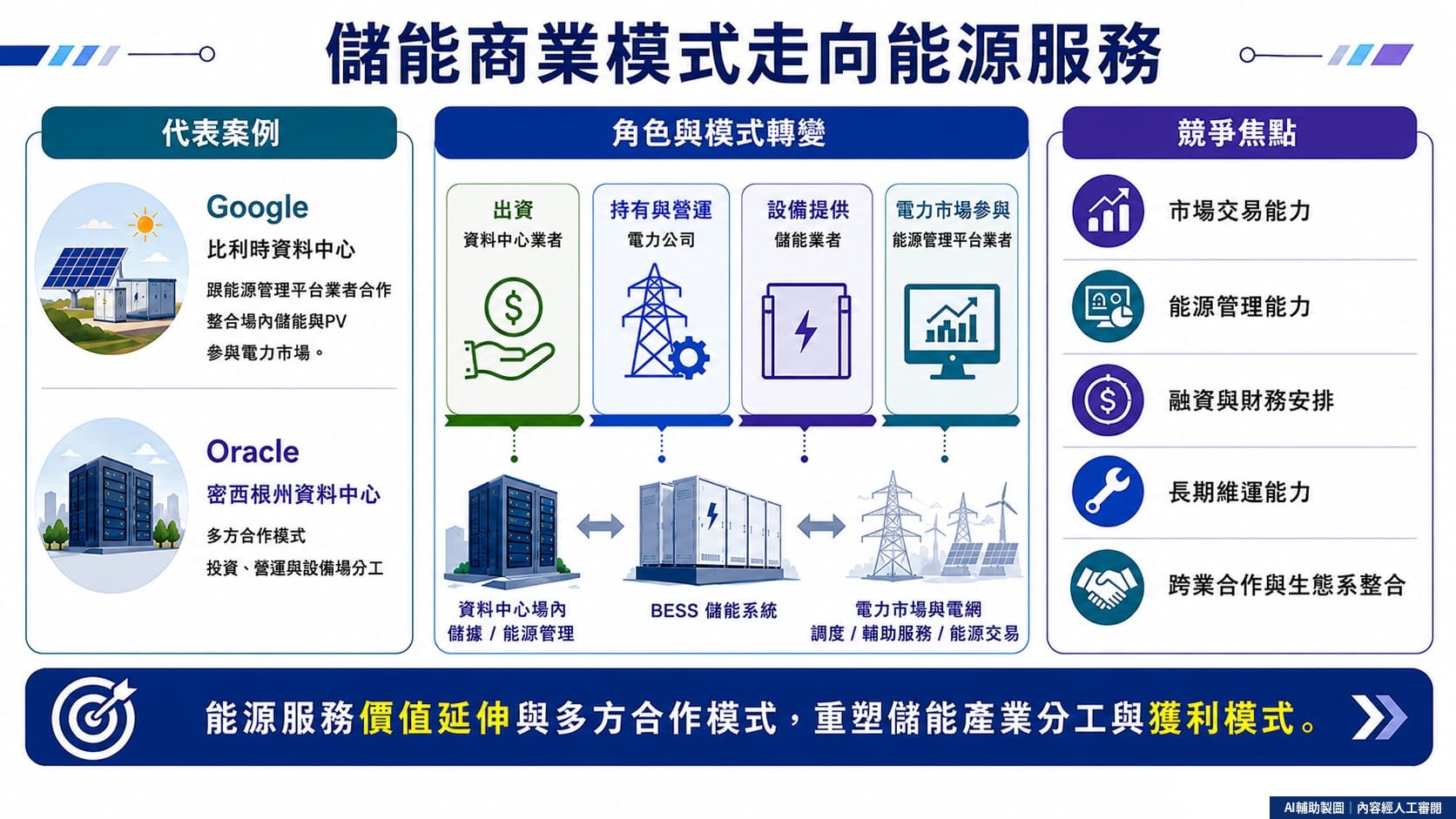 儲能商業模式走向能源服務

代表案例

Google
比利時資料中心
跟能源管理平台業者合作
整合場內儲能與PV
參與電力市場。

Oracle
密西根州資料中心
多方合作模式
投資、營運與設備場分工

角色與模式轉變

出資
資料中心業者

持有與營運
電力公司

設備提供
儲能業者

電力市場參與
能源管理平台業者

資料中心場內
儲據 / 能源管理

BESS 儲能系統

電力市場與電網
調度 / 輔助服務 / 能源交易

競爭焦點

市場交易能力

能源管理能力

融資與財務安排

長期維運能力

跨業合作與生態系整合

能源服務價值延伸與多方合作模式，重塑儲能產業分工與獲利模式。

AI輔助製圖 | 內容經人工審閱